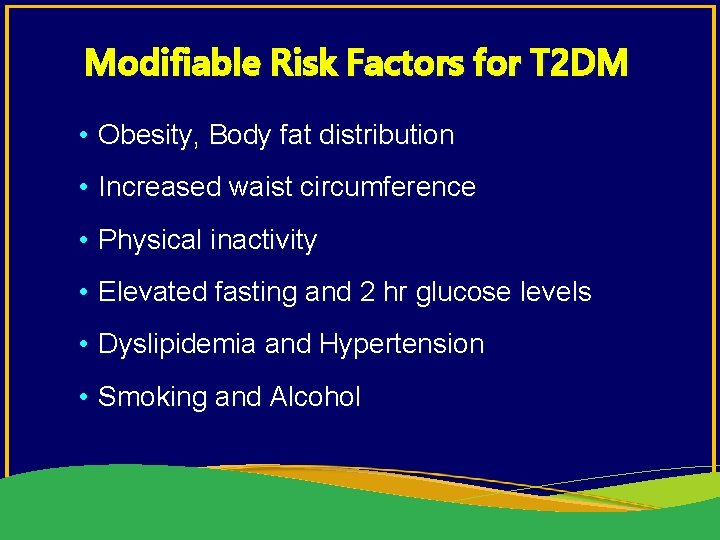 Modifiable Risk Factors for T2DM

• Obesity, Body fat distribution
• Increased waist circumference
• Physical inactivity
• Elevated fasting and 2 hr glucose levels
• Dyslipidemia and Hypertension
• Smoking and Alcohol